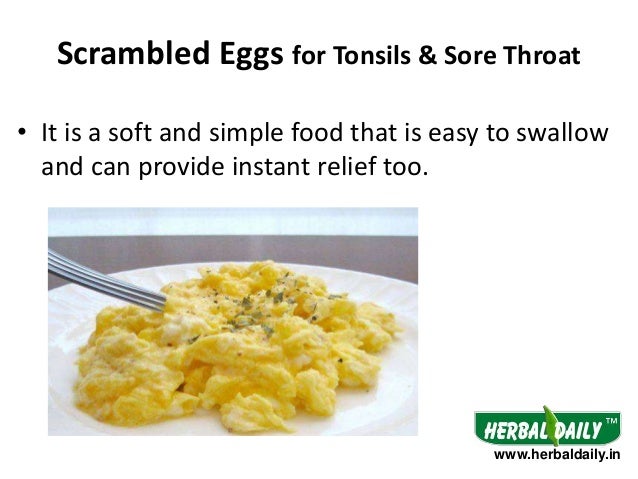 Scrambled Eggs for Tonsils & Sore Throat

• It is a soft and simple food that is easy to swallow and can provide instant relief too.

HERBAL DAILY™
www.herbaldaily.in